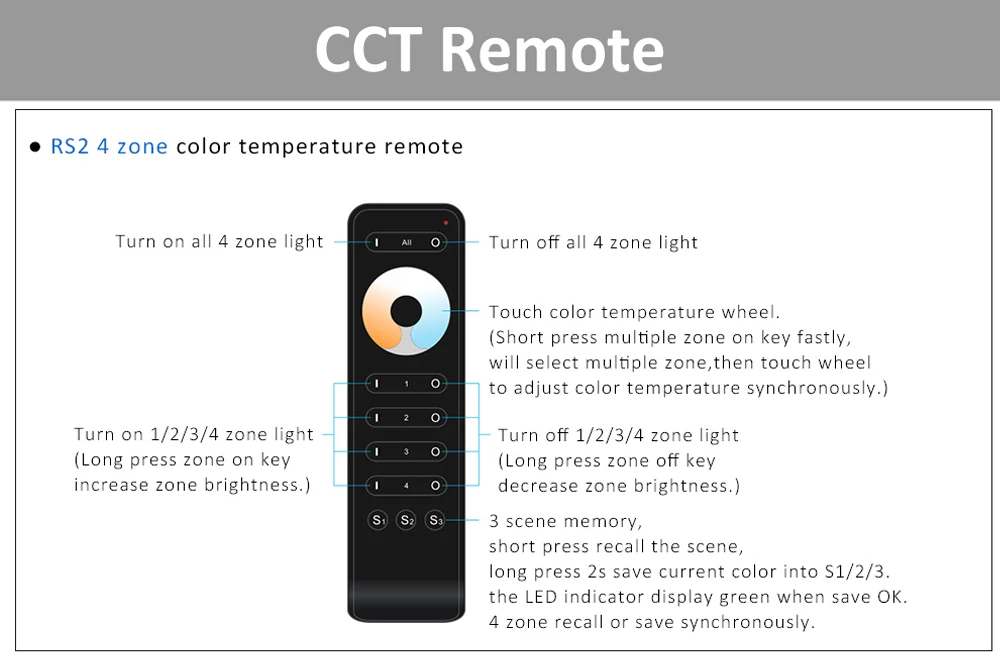 CCT Remote

● RS2 4 zone color temperature remote

Turn on all 4 zone light

I All O

Turn off all 4 zone light

Touch color temperature wheel. (Short press multiple zone on key fastly, will select multiple zone,then touch wheel to adjust color temperature synchronously.)

I 1 O

I 2 O

I 3 O

I 4 O

Turn on 1/2/3/4 zone light (Long press zone on key increase zone brightness.)

Turn off 1/2/3/4 zone light (Long press zone off key decrease zone brightness.)

S1 S2 S3

3 scene memory,
short press recall the scene,
long press 2s save current color into S1/2/3.
the LED indicator display green when save OK.
4 zone recall or save synchronously.